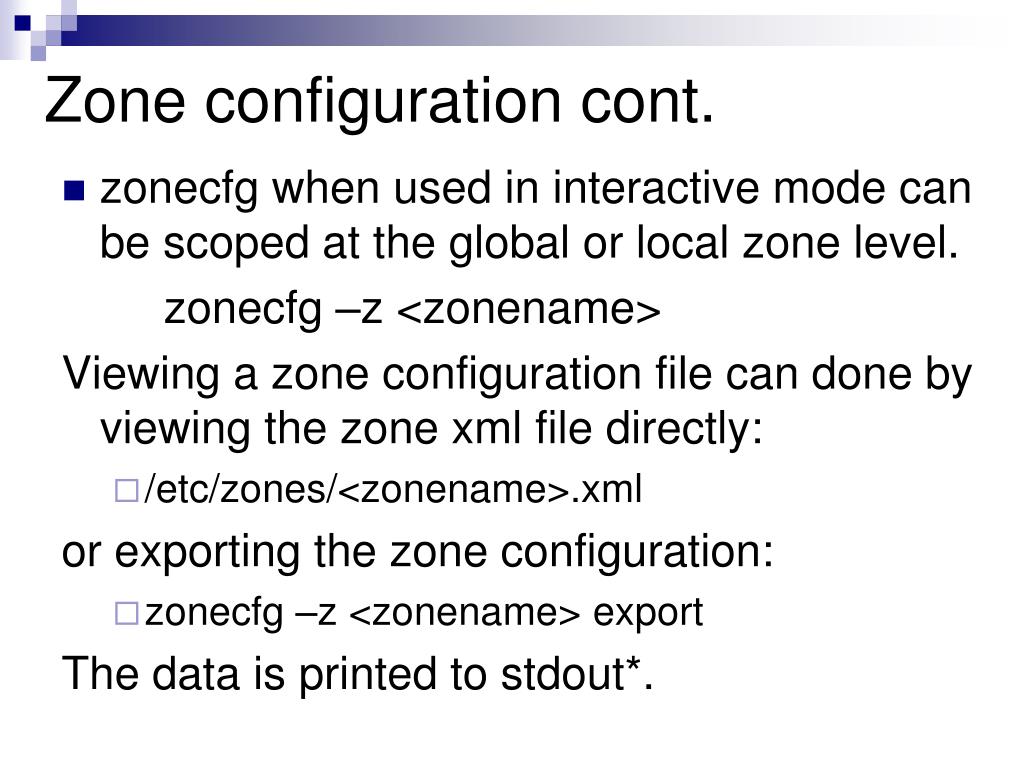 Zone configuration cont.

zonecfg when used in interactive mode can be scoped at the global or local zone level.

zonecfg –z <zonename>

Viewing a zone configuration file can done by viewing the zone xml file directly:

/etc/zones/<zonename>.xml

or exporting the zone configuration:

zonecfg –z <zonename> export

The data is printed to stdout*.